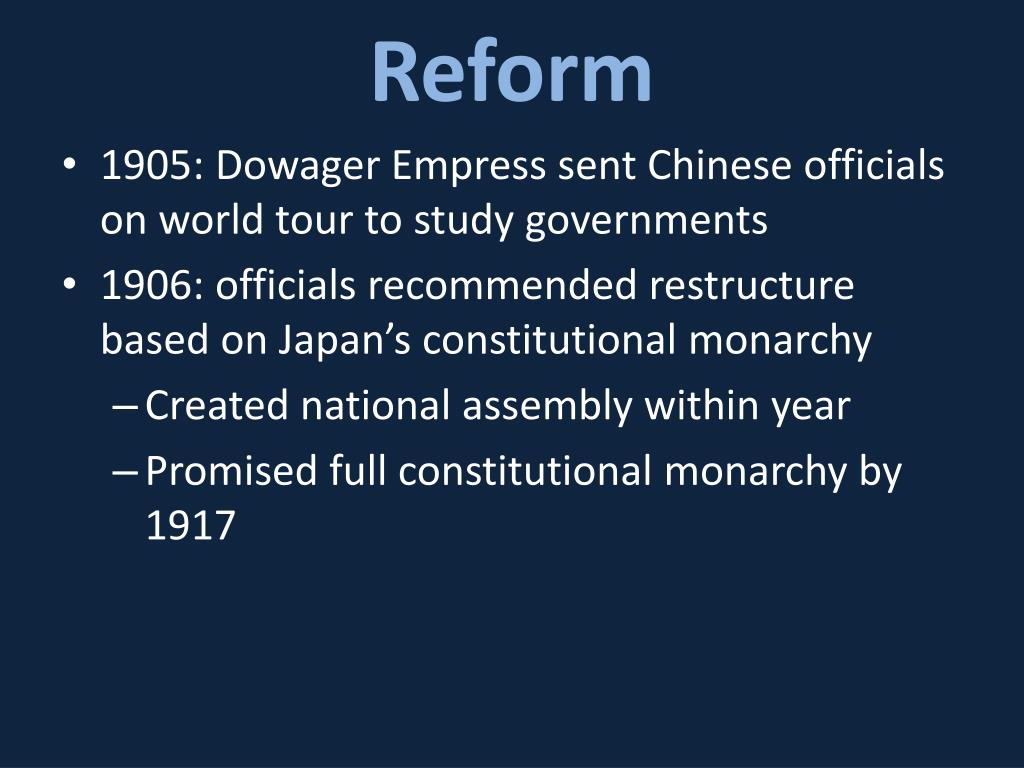 Reform

• 1905: Dowager Empress sent Chinese officials on world tour to study governments
• 1906: officials recommended restructure based on Japan’s constitutional monarchy
– Created national assembly within year
– Promised full constitutional monarchy by 1917